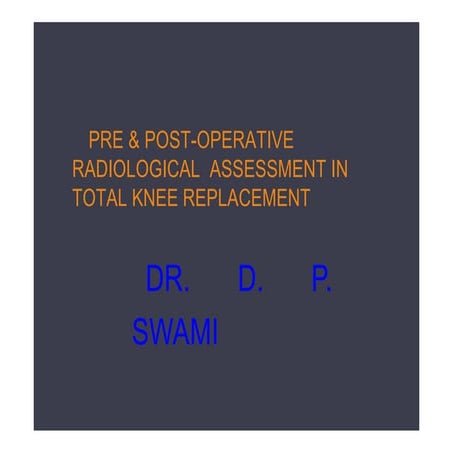 PRE & POST-OPERATIVE RADIOLOGICAL ASSESSMENT IN TOTAL KNEE REPLACEMENT

DR. D. P. SWAMI